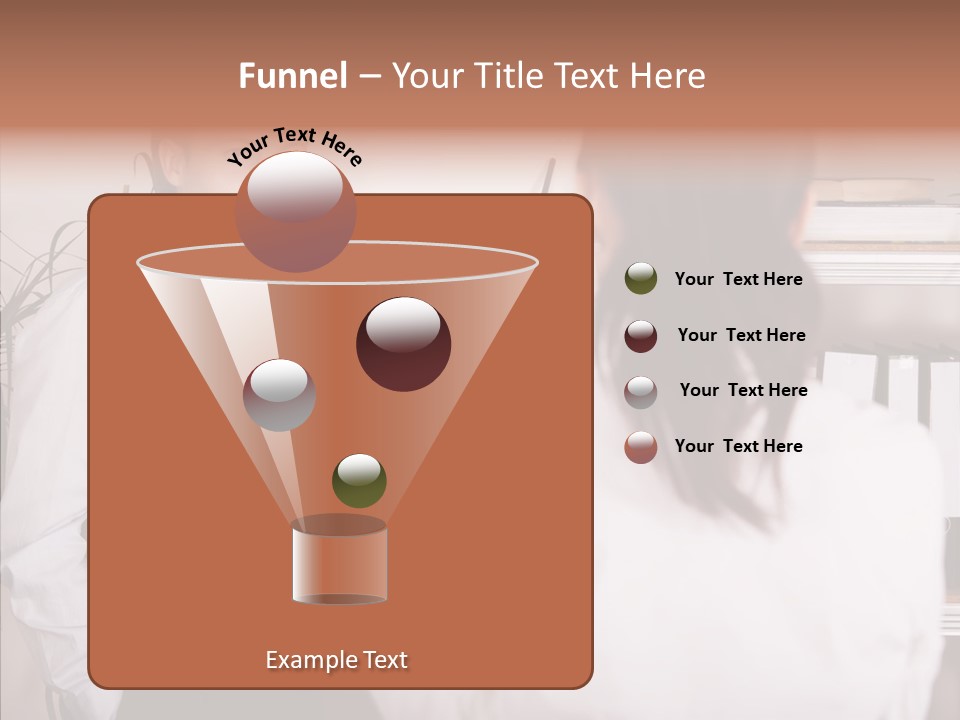 Funnel – Your Title Text Here

Your Text Here

Your Text Here

Your Text Here

Your Text Here

Your Text Here

Example Text